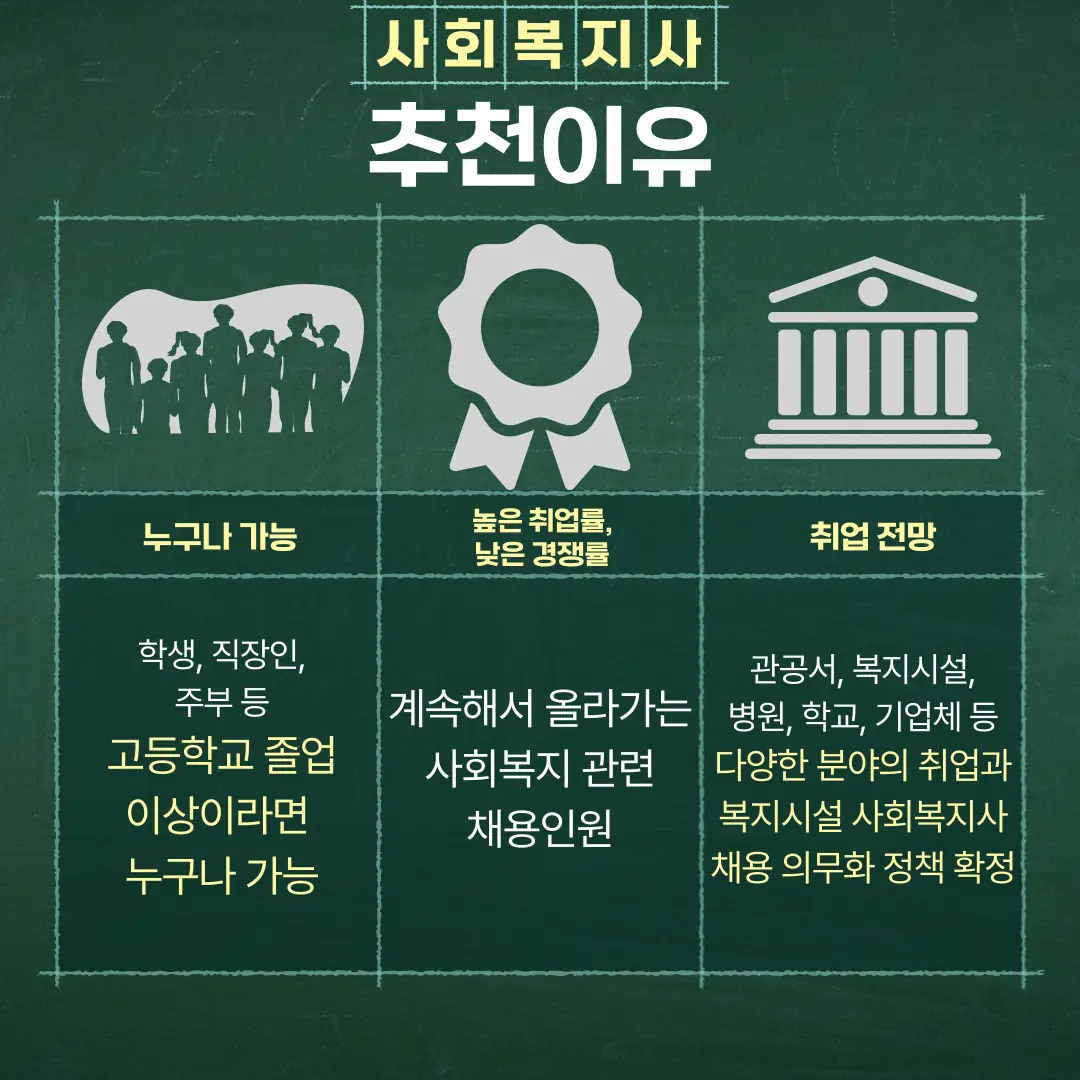 사회복지사
추천이유

| 누구나 가능 | 높은 취업률, 낮은 경쟁률 | 취업 전망 |
|---|---|---|
| 학생, 직장인, 주부 등 고등학교 졸업 이상이라면 누구나 가능 | 계속해서 올라가는 사회복지 관련 채용인원 | 관공서, 복지시설, 병원, 학교, 기업체 등 다양한 분야의 취업과 복지시설 사회복지사 채용 의무화 정책 확정 |